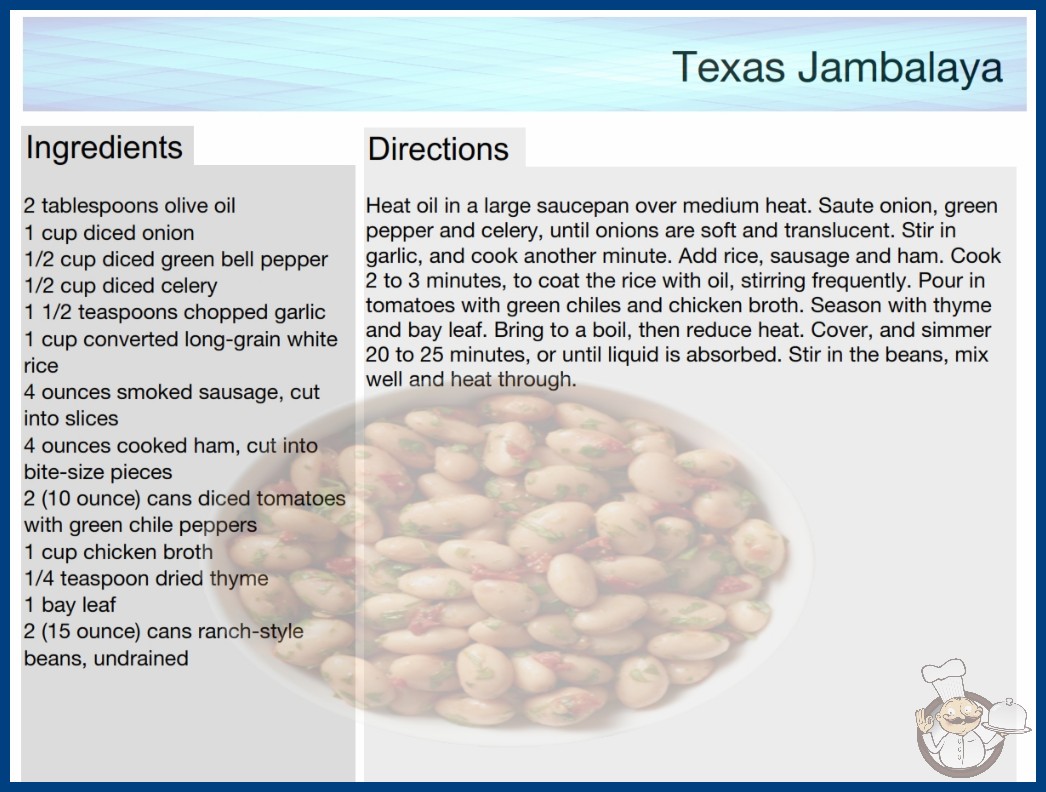 Texas Jambalaya

Ingredients

2 tablespoons olive oil
1 cup diced onion
1/2 cup diced green bell pepper
1/2 cup diced celery
1 1/2 teaspoons chopped garlic
1 cup converted long-grain white rice
4 ounces smoked sausage, cut into slices
4 ounces cooked ham, cut into bite-size pieces
2 (10 ounce) cans diced tomatoes with green chile peppers
1 cup chicken broth
1/4 teaspoon dried thyme
1 bay leaf
2 (15 ounce) cans ranch-style beans, undrained

Directions

Heat oil in a large saucepan over medium heat. Saute onion, green pepper and celery, until onions are soft and translucent. Stir in garlic, and cook another minute. Add rice, sausage and ham. Cook 2 to 3 minutes, to coat the rice with oil, stirring frequently. Pour in tomatoes with green chiles and chicken broth. Season with thyme and bay leaf. Bring to a boil, then reduce heat. Cover, and simmer 20 to 25 minutes, or until liquid is absorbed. Stir in the beans, mix well and heat through.